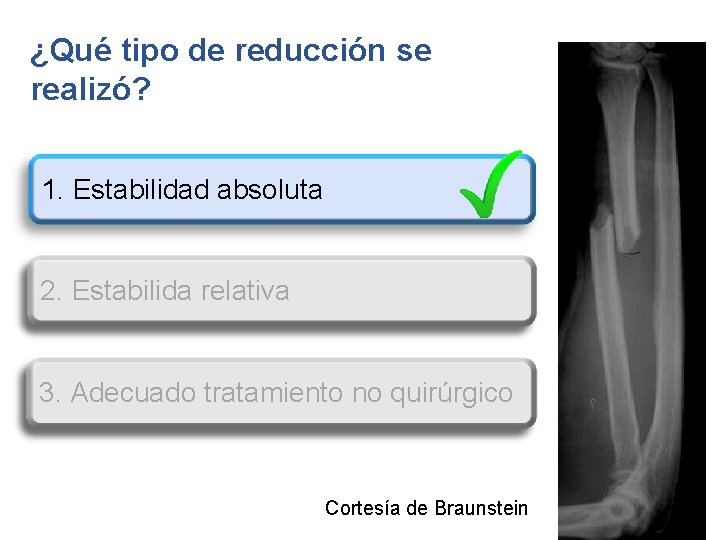 ¿Qué tipo de reducción se realizó?

1. Estabilidad absoluta

2. Estabilida relativa

3. Adecuado tratamiento no quirúrgico

Cortesía de Braunstein